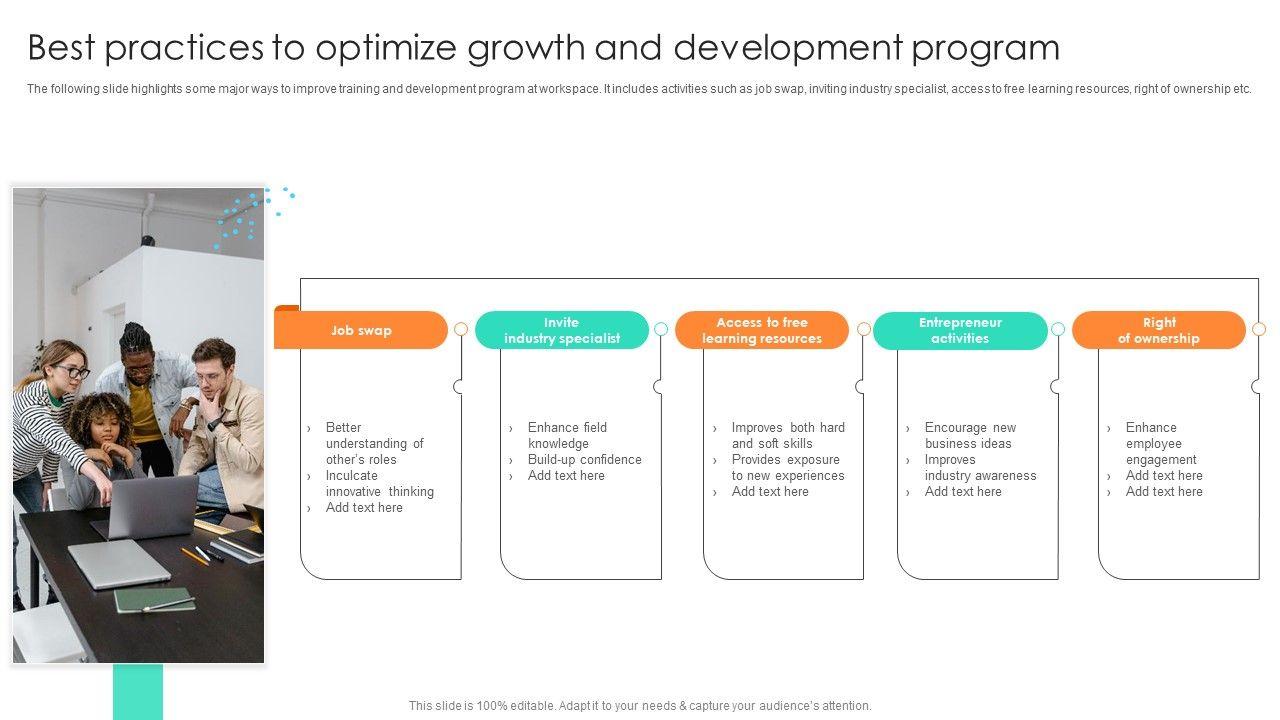 Best practices to optimize growth and development program

The following slide highlights some major ways to improve training and development program at workspace. It includes activities such as job swap, inviting industry specialist, access to free learning resources, right of ownership etc.

Job swap

› Better understanding of other's roles
› Inculcate innovative thinking
› Add text here

Invite industry specialist

› Enhance field knowledge
› Build-up confidence
› Add text here

Access to free learning resources

› Improves both hard and soft skills
› Provides exposure to new experiences
› Add text here

Entrepreneur activities

› Encourage new business ideas
› Improves industry awareness
› Add text here

Right of ownership

› Enhance employee engagement
› Add text here
› Add text here

This slide is 100% editable. Adapt it to your needs & capture your audience's attention.